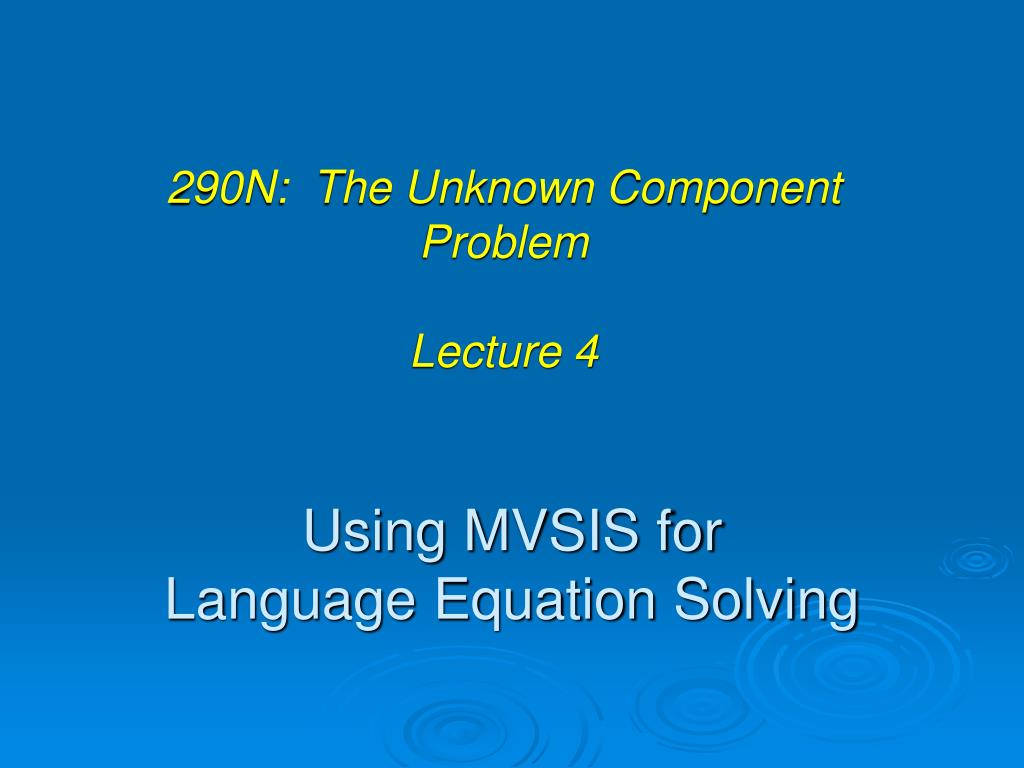 290N: The Unknown Component Problem

Lecture 4

Using MVSIS for Language Equation Solving